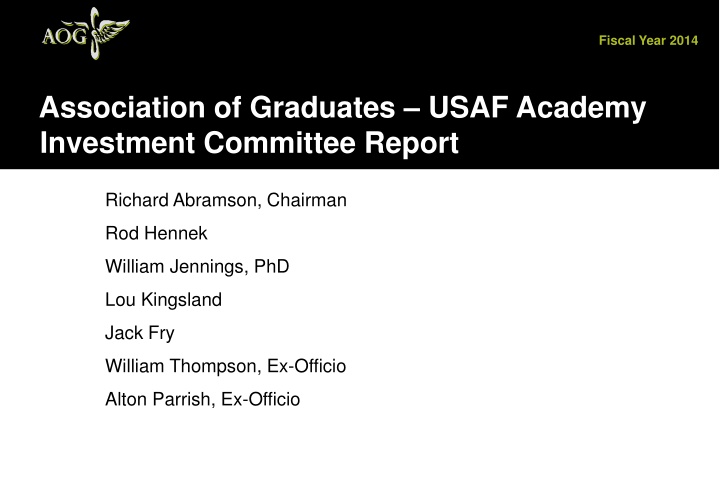 AOG

Fiscal Year 2014

Association of Graduates – USAF Academy Investment Committee Report

Richard Abramson, Chairman

Rod Hennek

William Jennings, PhD

Lou Kingsland

Jack Fry

William Thompson, Ex-Officio

Alton Parrish, Ex-Officio